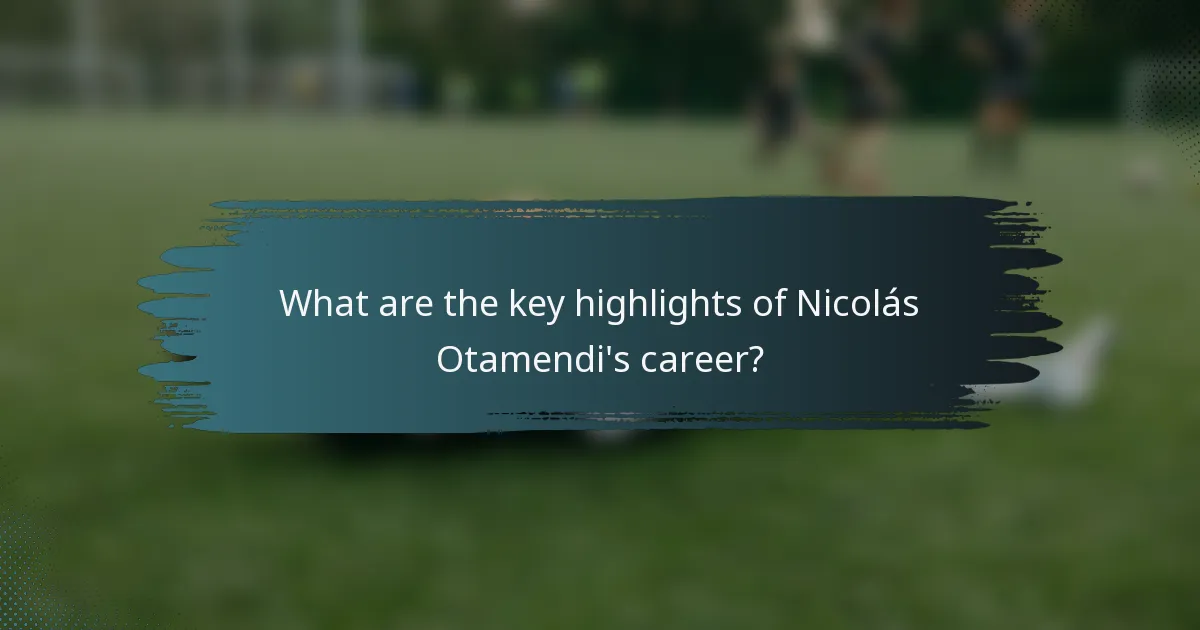 What are the key highlights of Nicolás Otamendi's career?